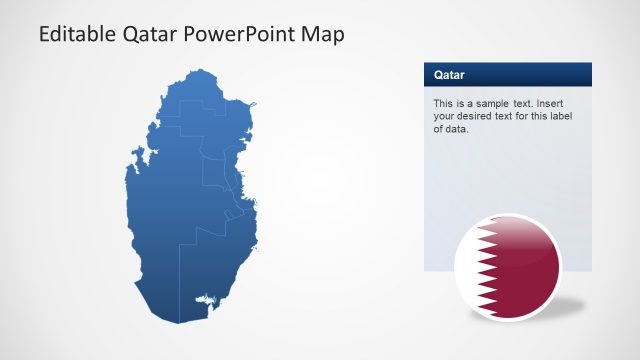 Editable Qatar PowerPoint Map

Qatar

This is a sample text. Insert your desired text for this label of data.